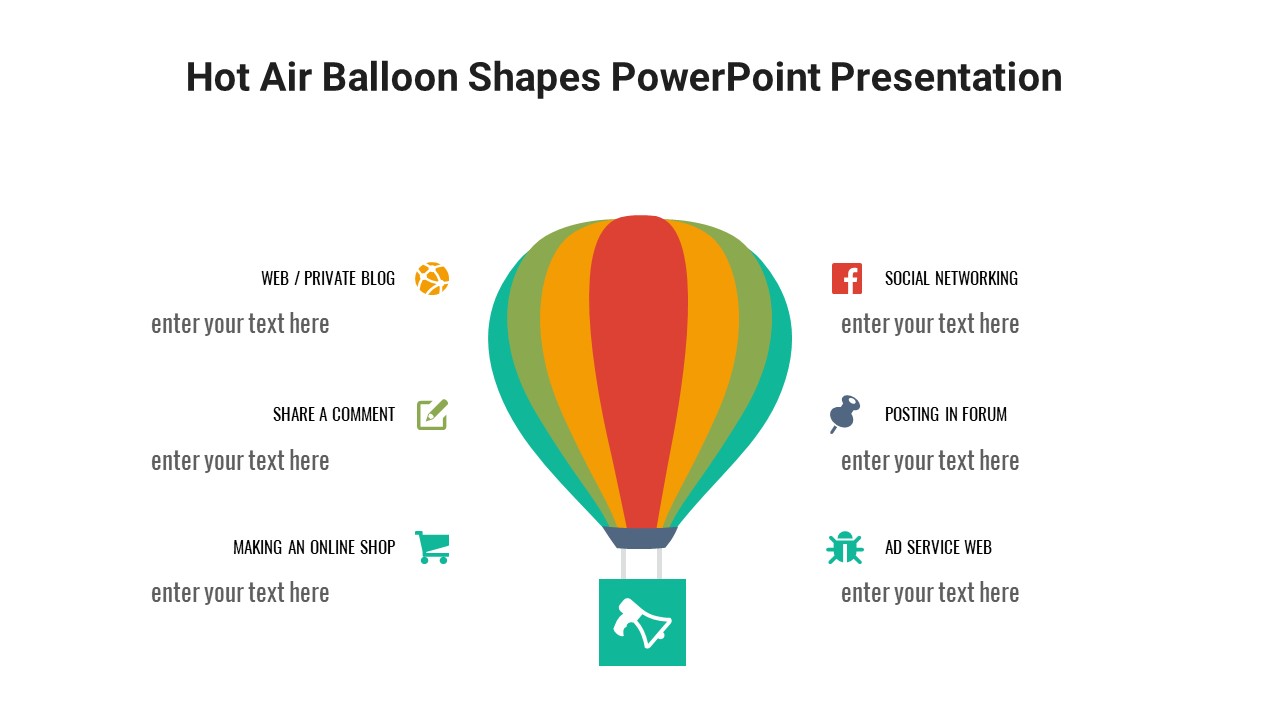 Hot Air Balloon Shapes PowerPoint Presentation

WEB / PRIVATE BLOG

enter your text here

SHARE A COMMENT

enter your text here

MAKING AN ONLINE SHOP

enter your text here

SOCIAL NETWORKING

enter your text here

POSTING IN FORUM

enter your text here

AD SERVICE WEB

enter your text here